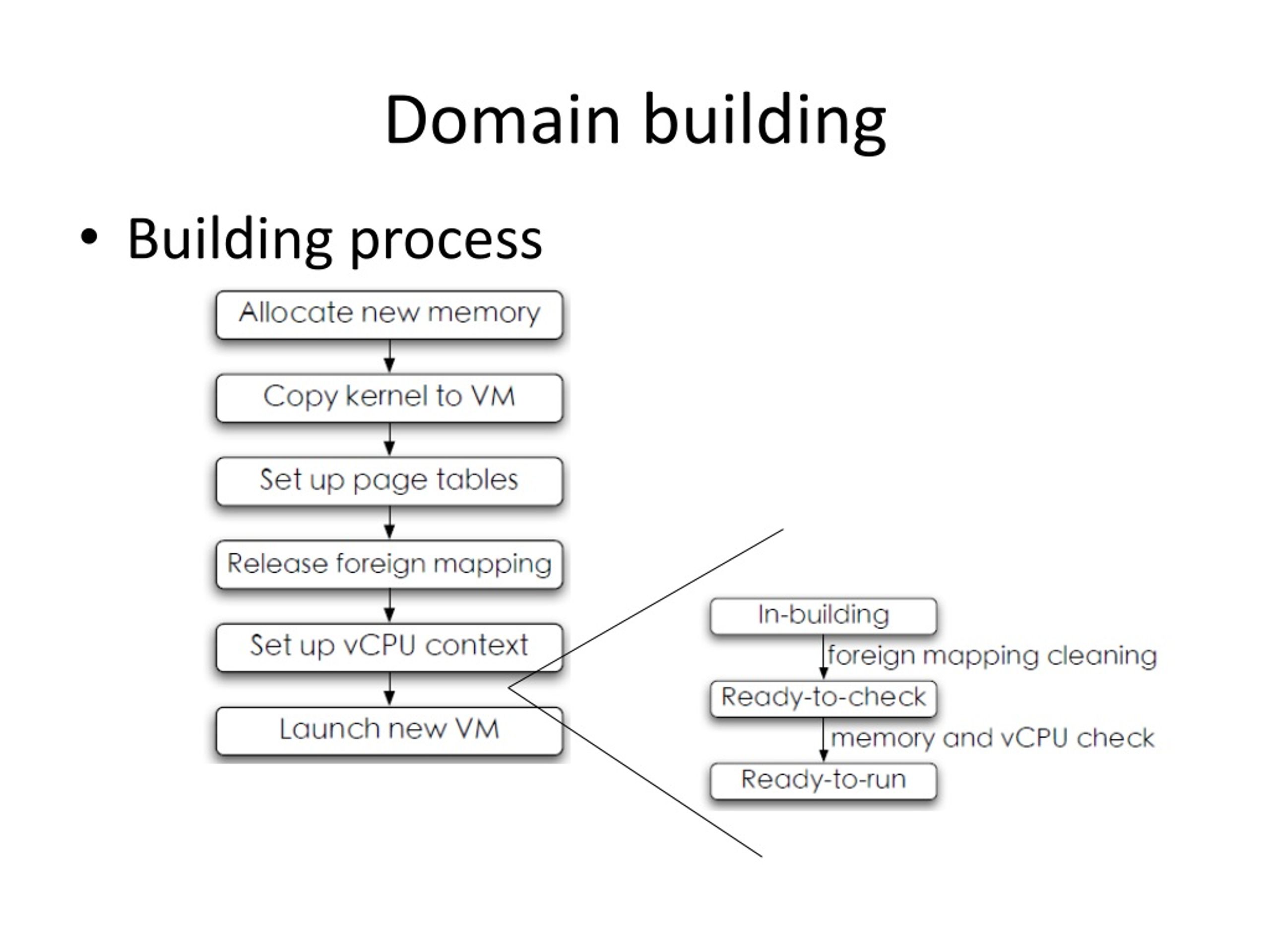 Domain building

• Building process

Allocate new memory

Copy kernel to VM

Set up page tables

Release foreign mapping

Set up vCPU context

Launch new VM

In-building

foreign mapping cleaning

Ready-to-check

memory and vCPU check

Ready-to-run